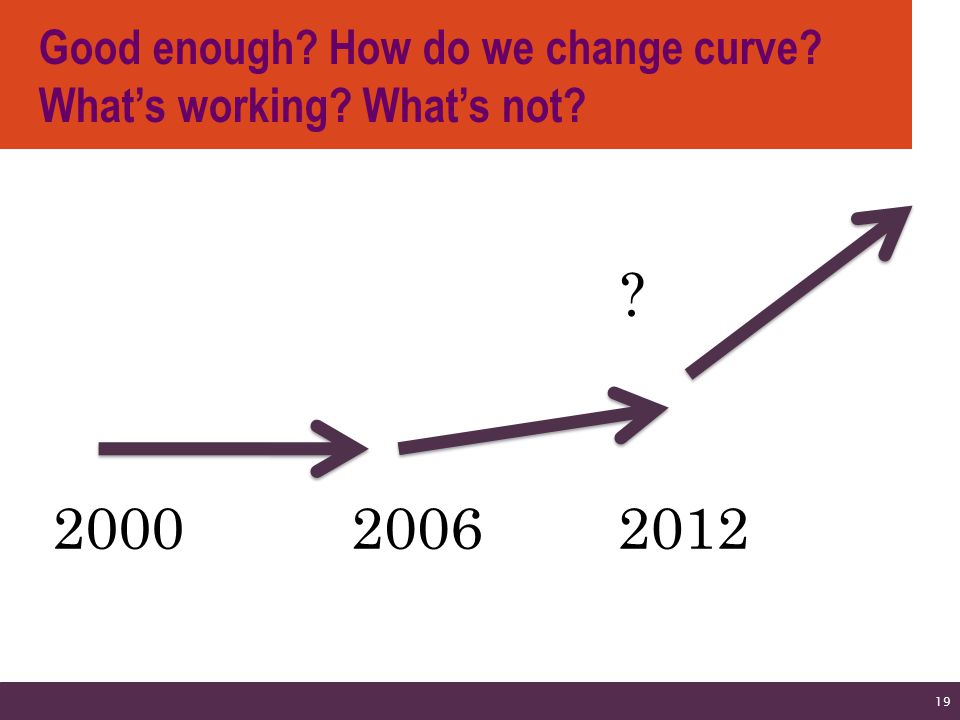 Good enough? How do we change curve? What's working? What's not?

?

2000 2006 2012

19